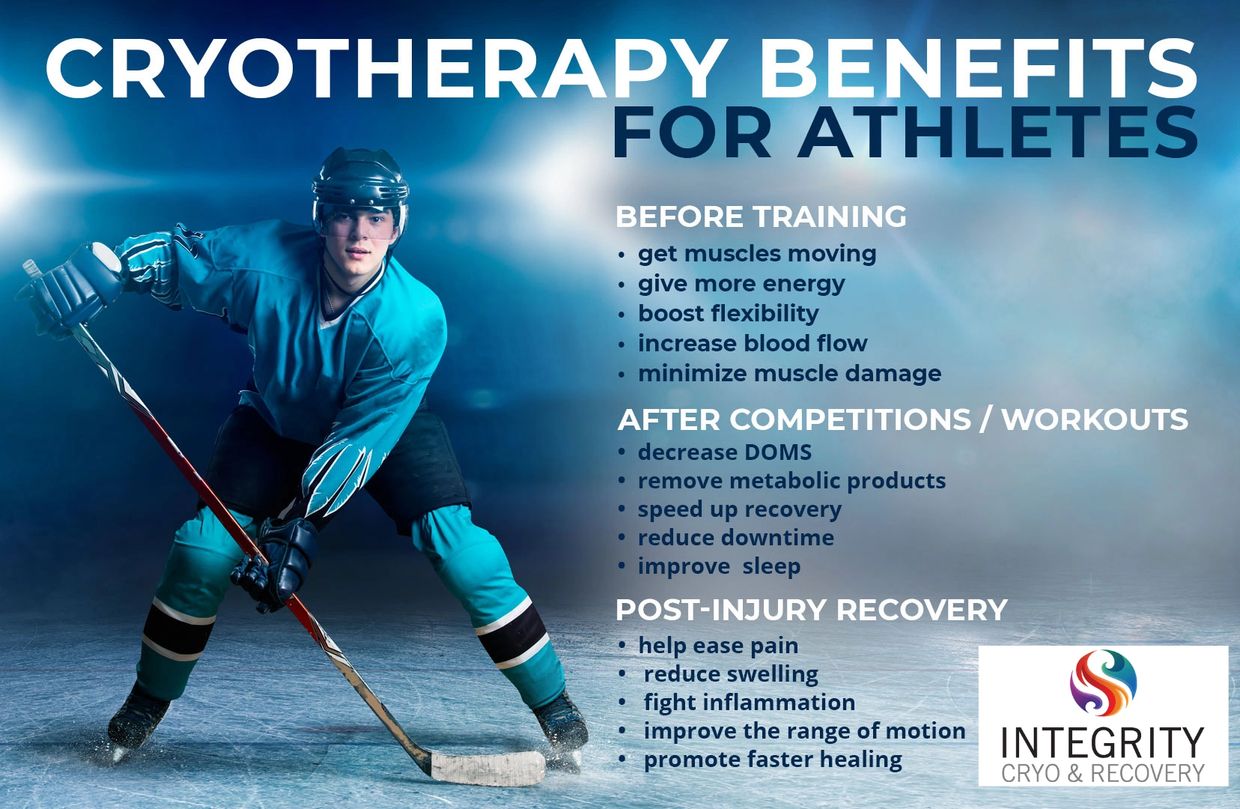 CRYOTHERAPY BENEFITS
FOR ATHLETES

BEFORE TRAINING
• get muscles moving
• give more energy
• boost flexibility
• increase blood flow
• minimize muscle damage

AFTER COMPETITIONS / WORKOUTS
• decrease DOMS
• remove metabolic products
• speed up recovery
• reduce downtime
• improve sleep

POST-INJURY RECOVERY
• help ease pain
• reduce swelling
• fight inflammation
• improve the range of motion
• promote faster healing

INTEGRITY
CRYO & RECOVERY